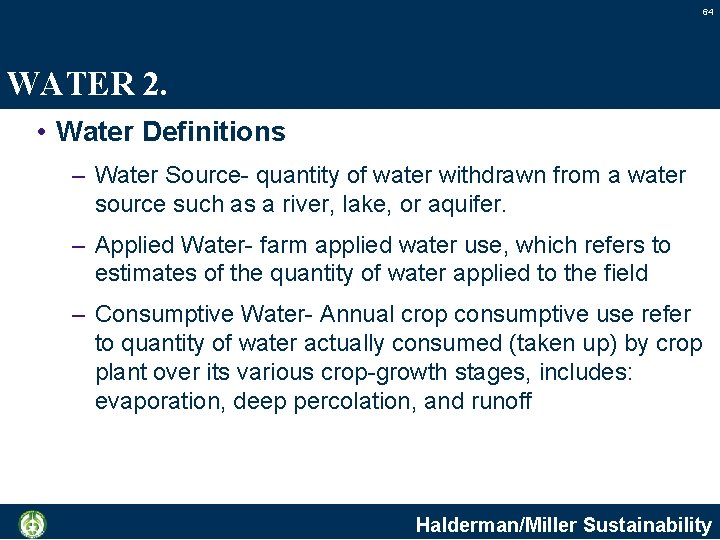 64

WATER 2.

• Water Definitions

– Water Source- quantity of water withdrawn from a water source such as a river, lake, or aquifer.

– Applied Water- farm applied water use, which refers to estimates of the quantity of water applied to the field

– Consumptive Water- Annual crop consumptive use refer to quantity of water actually consumed (taken up) by crop plant over its various crop-growth stages, includes: evaporation, deep percolation, and runoff

Halderman/Miller Sustainability